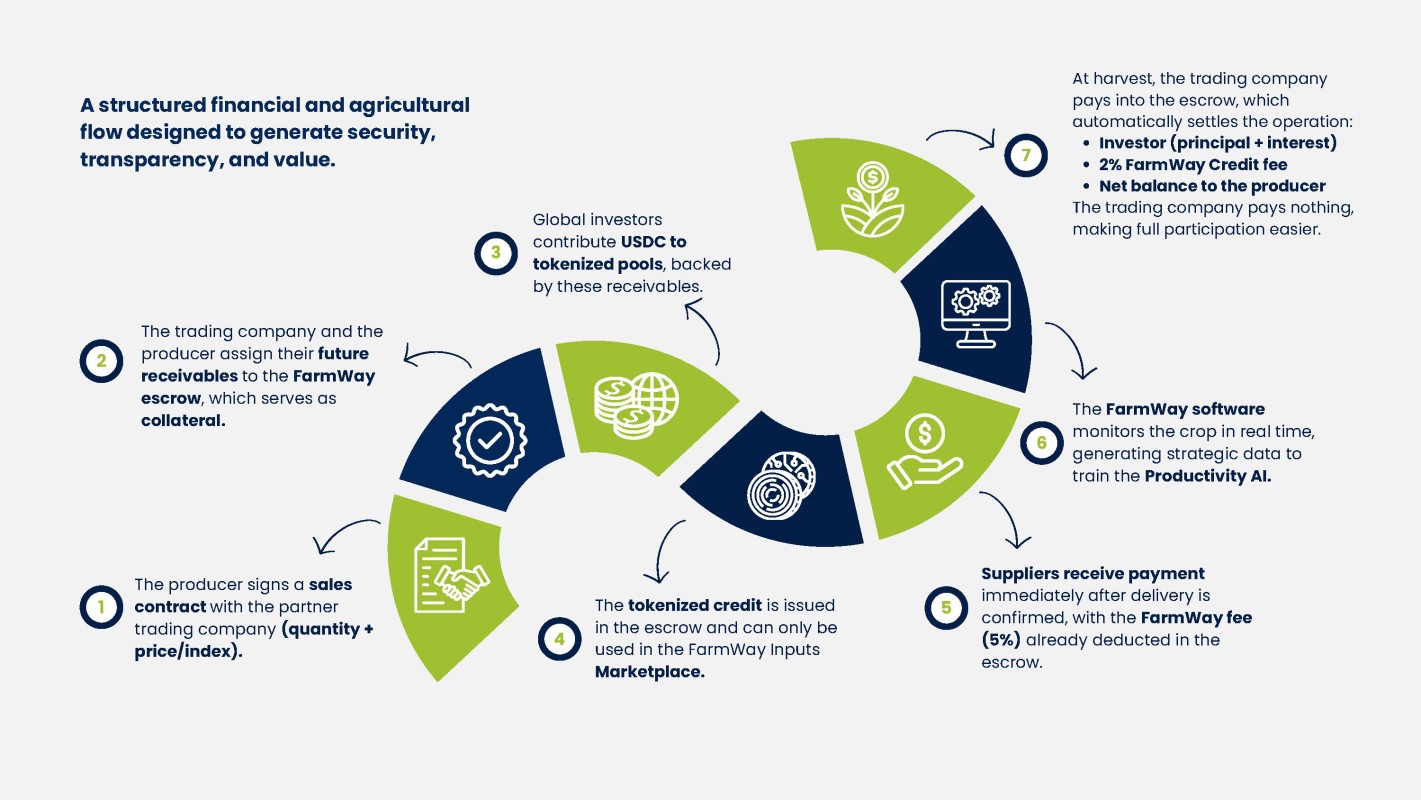 A structured financial and agricultural flow designed to generate security, transparency, and value.

1
The producer signs a sales contract with the partner trading company (quantity + price/index).

2
The trading company and the producer assign their future receivables to the FarmWay escrow, which serves as collateral.

3
Global investors contribute USDC to tokenized pools, backed by these receivables.

4
The tokenized credit is issued in the escrow and can only be used in the FarmWay Inputs Marketplace.

5
Suppliers receive payment immediately after delivery is confirmed, with the FarmWay fee (5%) already deducted in the escrow.

6
The FarmWay software monitors the crop in real time, generating strategic data to train the Productivity AI.

7
At harvest, the trading company pays into the escrow, which automatically settles the operation:
• Investor (principal + interest)
• 2% FarmWay Credit fee
• Net balance to the producer
The trading company pays nothing, making full participation easier.